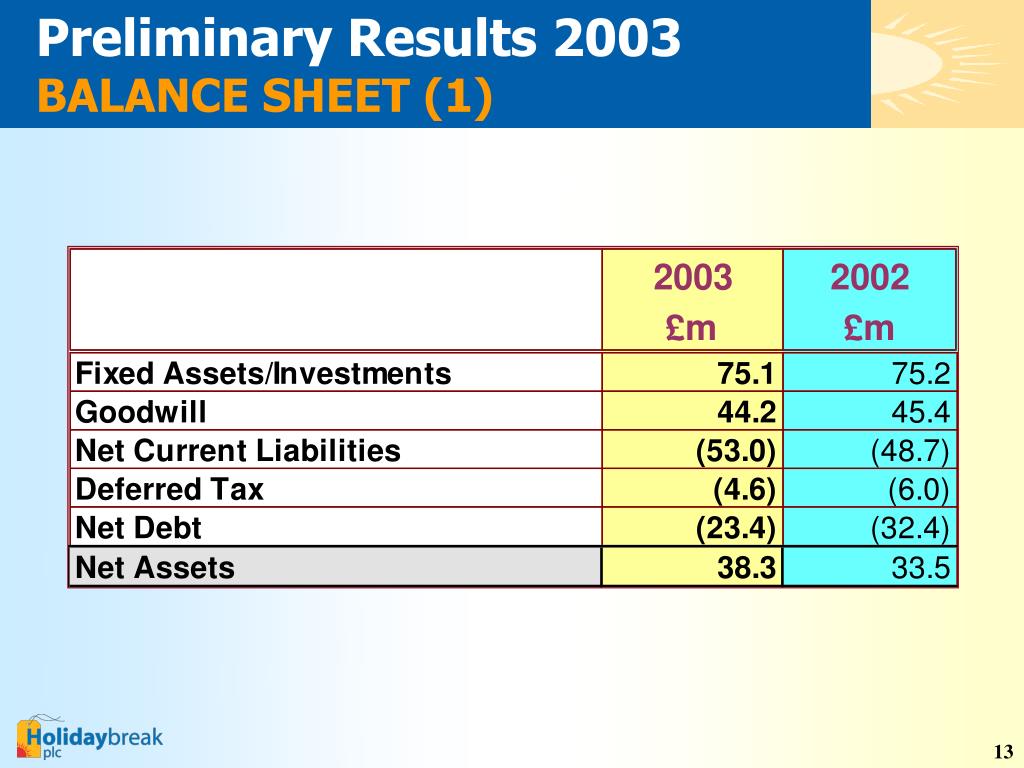 Preliminary Results 2003
BALANCE SHEET (1)

| | 2003 £m | 2002 £m |
|---|---|---|
| Fixed Assets/Investments | 75.1 | 75.2 |
| Goodwill | 44.2 | 45.4 |
| Net Current Liabilities | (53.0) | (48.7) |
| Deferred Tax | (4.6) | (6.0) |
| Net Debt | (23.4) | (32.4) |
| Net Assets | 38.3 | 33.5 |

Holidaybreak plc

13